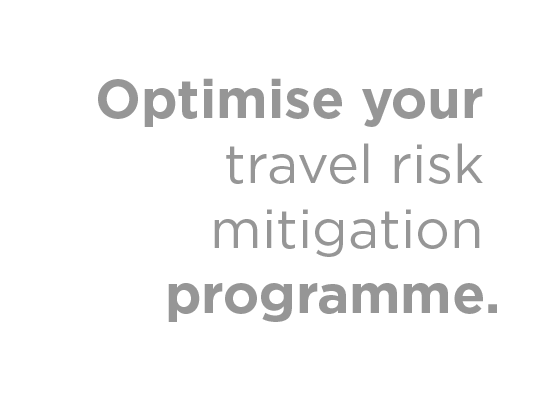 Optimise your travel risk mitigation programme.